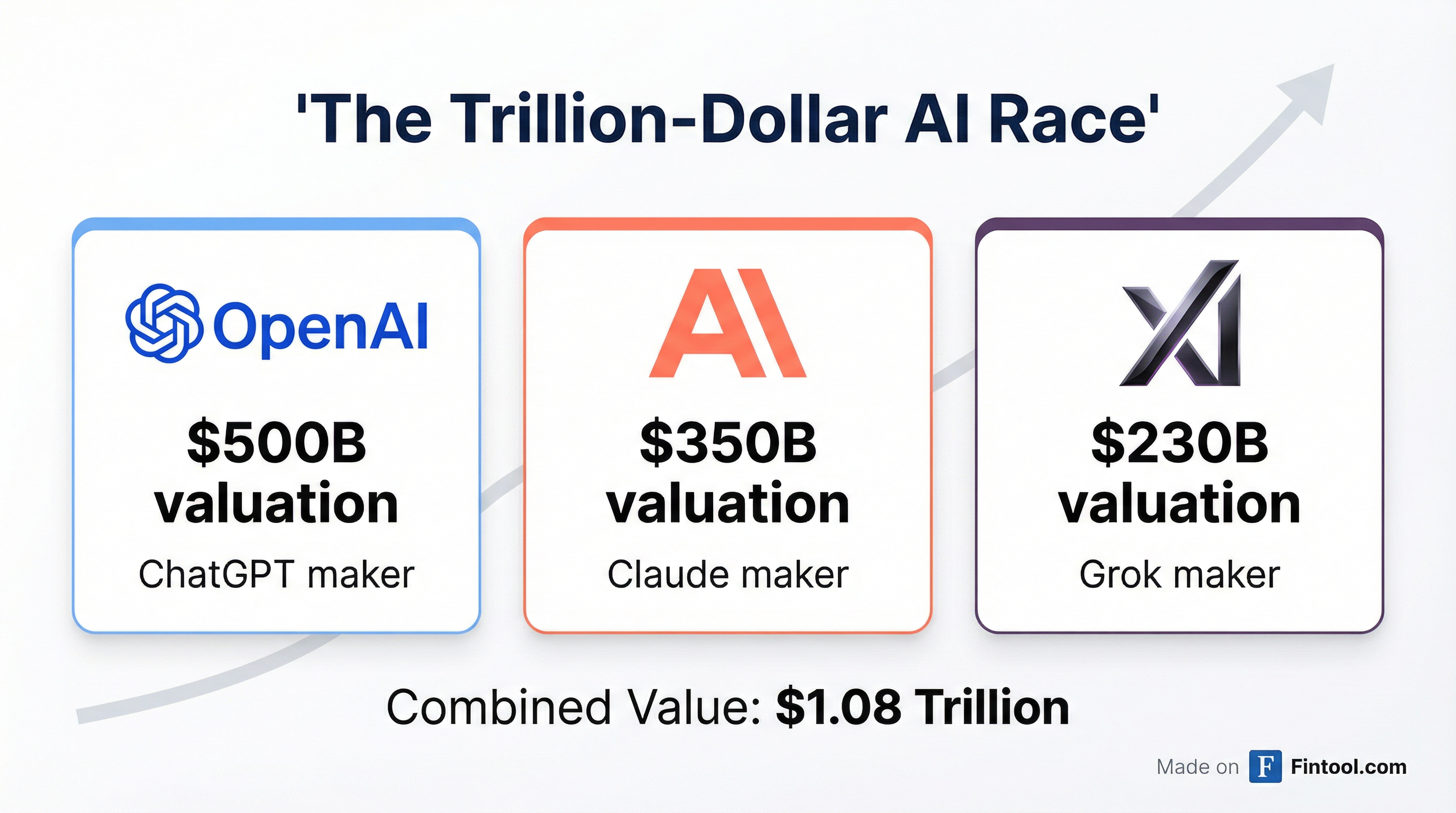 'The Trillion-Dollar AI Race'

OpenAI

\$500B valuation

ChatGPT maker

AI

\$350B valuation

Claude maker

XI

\$230B valuation

Grok maker

Combined Value: \$1.08 Trillion

Made on F Fintool.com